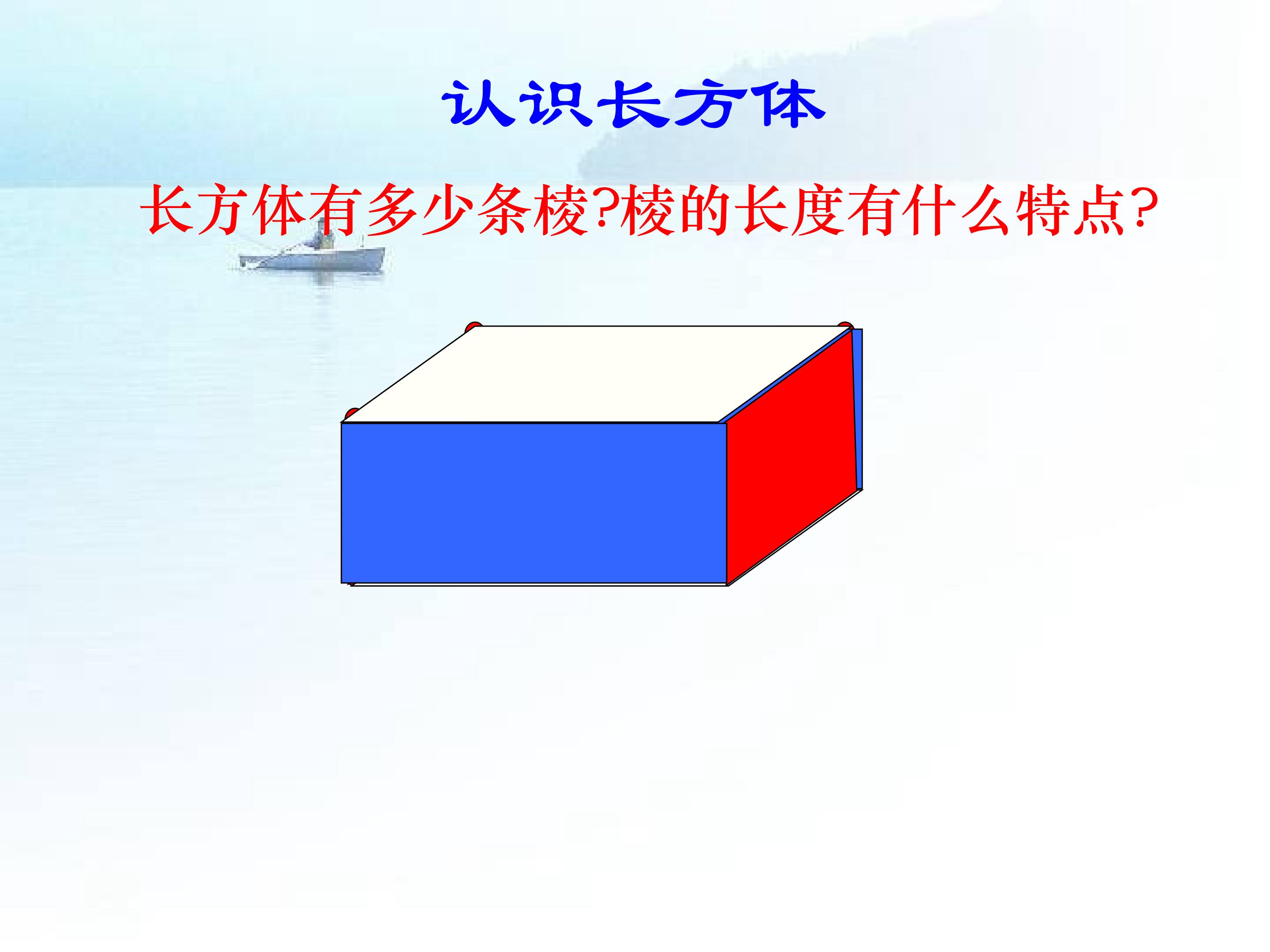 认识长方体

长方体有多少条棱?棱的长度有什么特点?